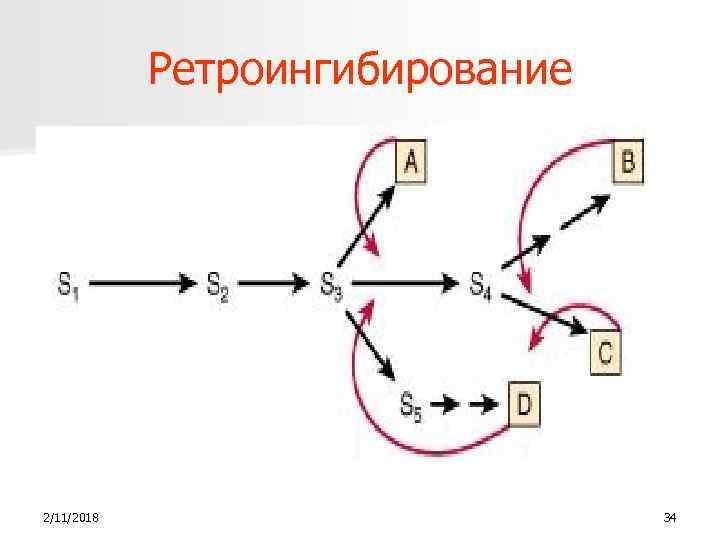 Ретроингибирование

A

B

$S_1$ $S_2$ $S_3$ $S_4$

C

$S_5$ D

2/11/2018

34